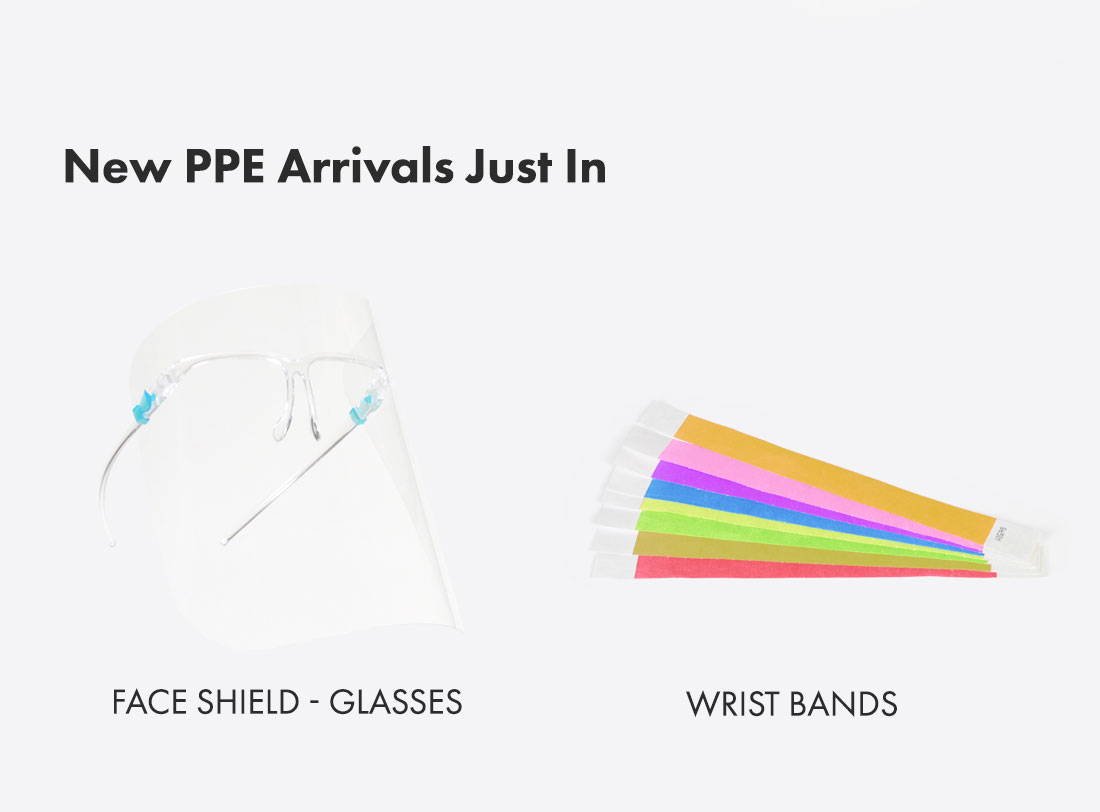 New PPE Arrivals Just In

FACE SHIELD - GLASSES

WRIST BANDS